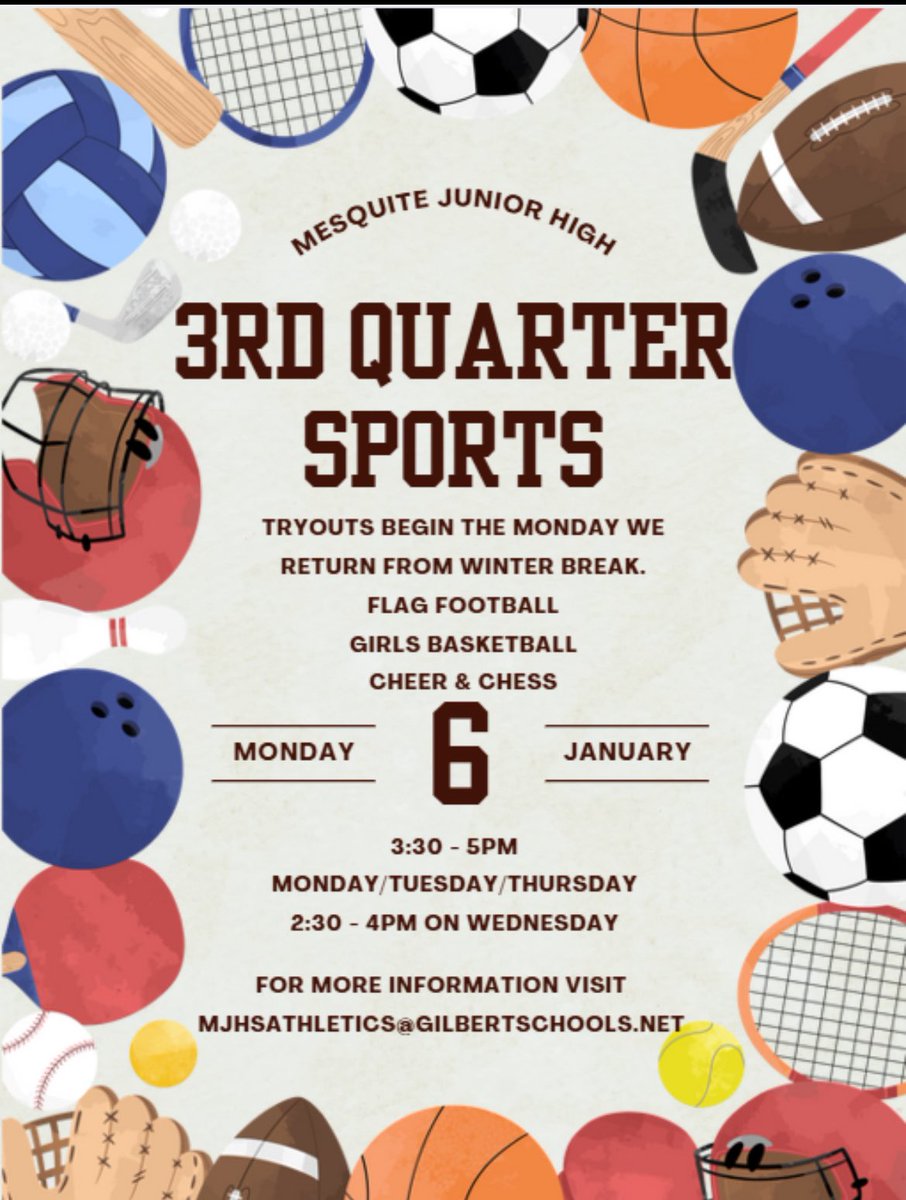 MESQUITE JUNIOR HIGH

3RD QUARTER SPORTS

TRYOUTS BEGIN THE MONDAY WE RETURN FROM WINTER BREAK.
FLAG FOOTBALL
GIRLS BASKETBALL
CHEER & CHESS

MONDAY 6 JANUARY

3:30 - 5PM
MONDAY/TUESDAY/THURSDAY
2:30 - 4PM ON WEDNESDAY

FOR MORE INFORMATION VISIT
MJHSATHLETICS@GILBERTSCHOOLS.NET